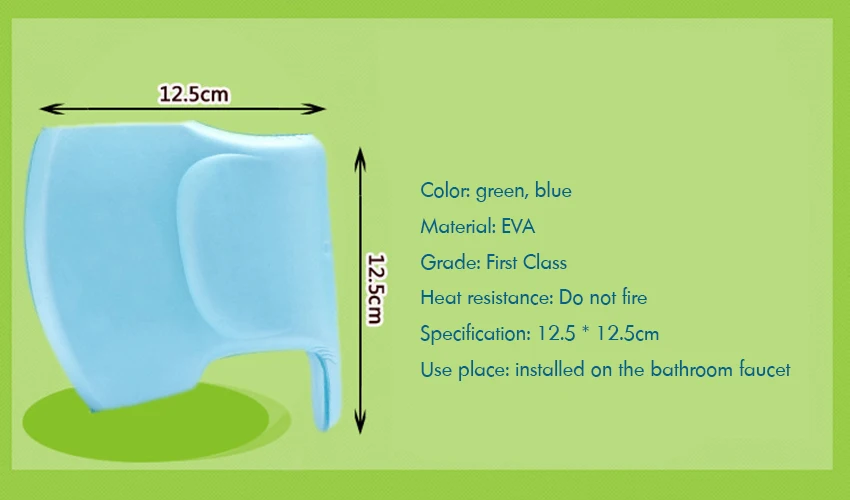 12.5cm

12.5cm

Color: green, blue

Material: EVA

Grade: First Class

Heat resistance: Do not fire

Specification: 12.5 * 12.5cm

Use place: installed on the bathroom faucet